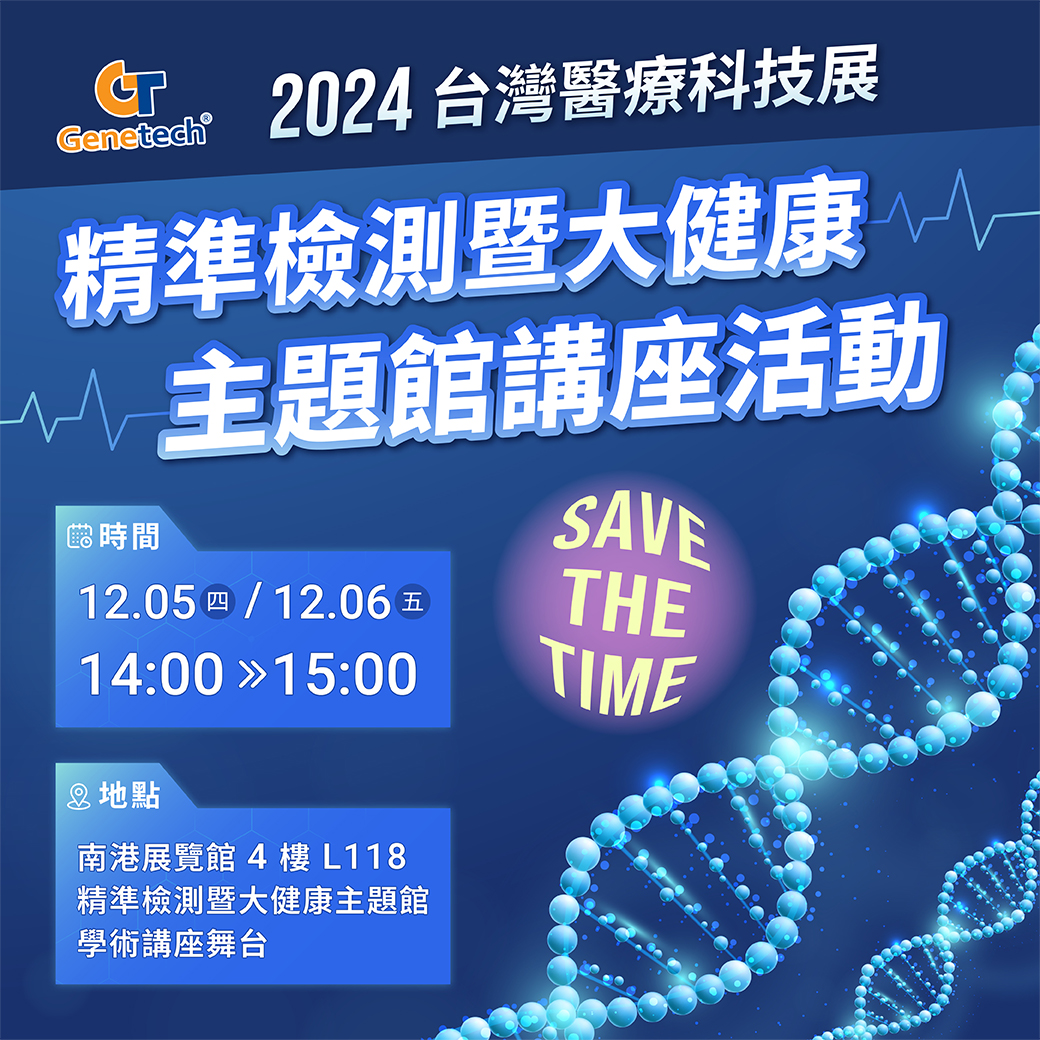 GT
Genetech®

2024 台灣醫療科技展

精準檢測暨大健康
主題館講座活動

時間
12.05 四 / 12.06 五
14:00 » 15:00

SAVE THE TIME

地點
南港展覽館 4 樓 L118
精準檢測暨大健康主題館
學術講座舞台